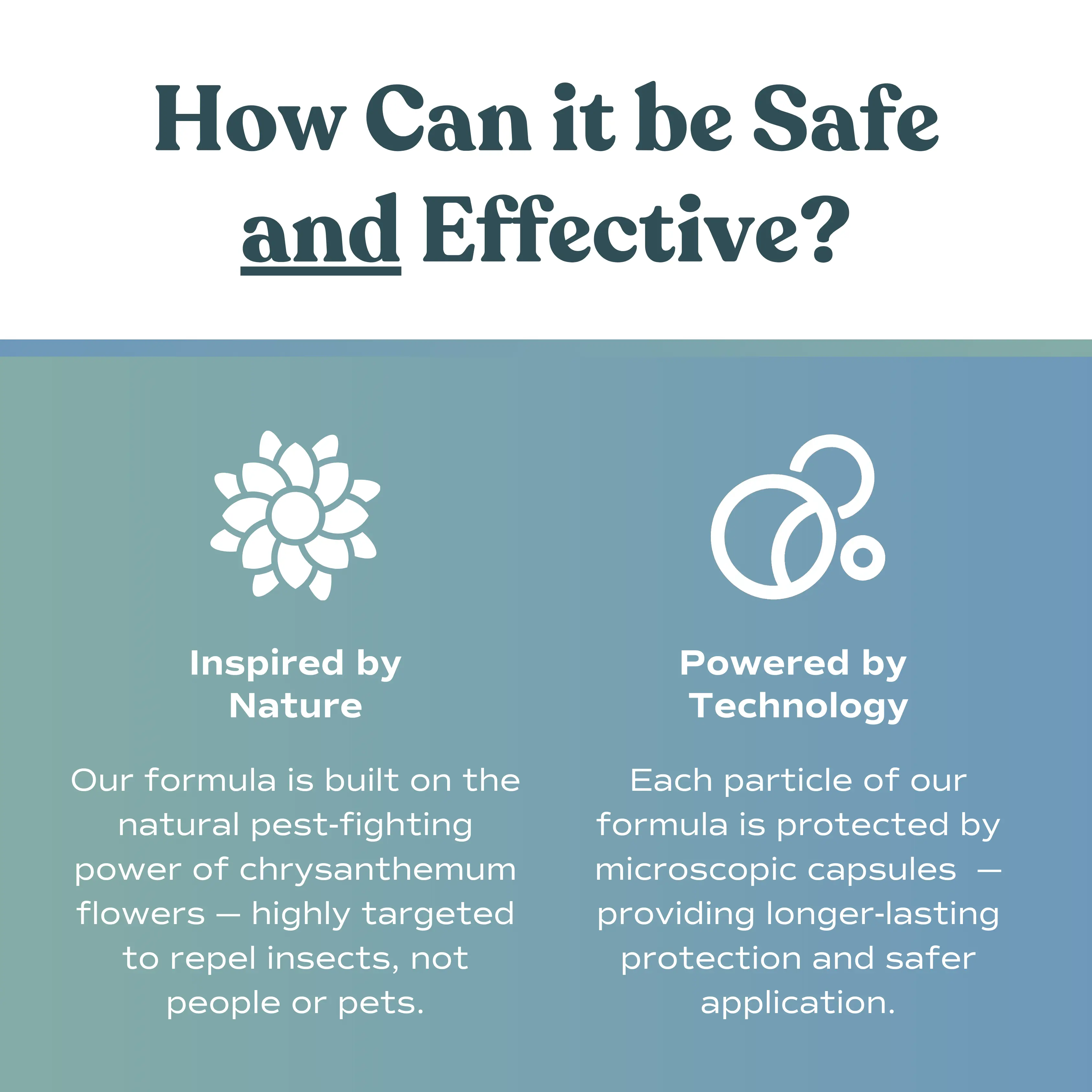 How Can it be Safe and Effective?

Inspired by Nature

Our formula is built on the natural pest-fighting power of chrysanthemum flowers — highly targeted to repel insects, not people or pets.

Powered by Technology

Each particle of our formula is protected by microscopic capsules — providing longer-lasting protection and safer application.